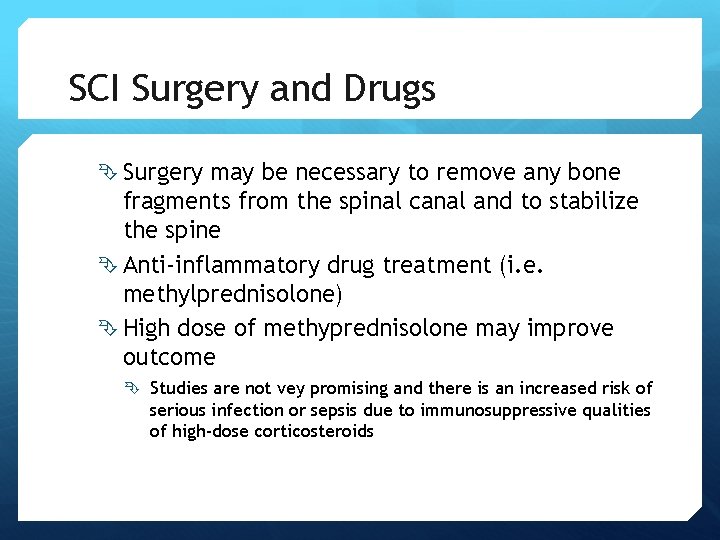 SCI Surgery and Drugs

Surgery may be necessary to remove any bone fragments from the spinal canal and to stabilize the spine

Anti-inflammatory drug treatment (i.e. methylprednisolone)

High dose of methyprednisolone may improve outcome

Studies are not vey promising and there is an increased risk of serious infection or sepsis due to immunosuppressive qualities of high-dose corticosteroids